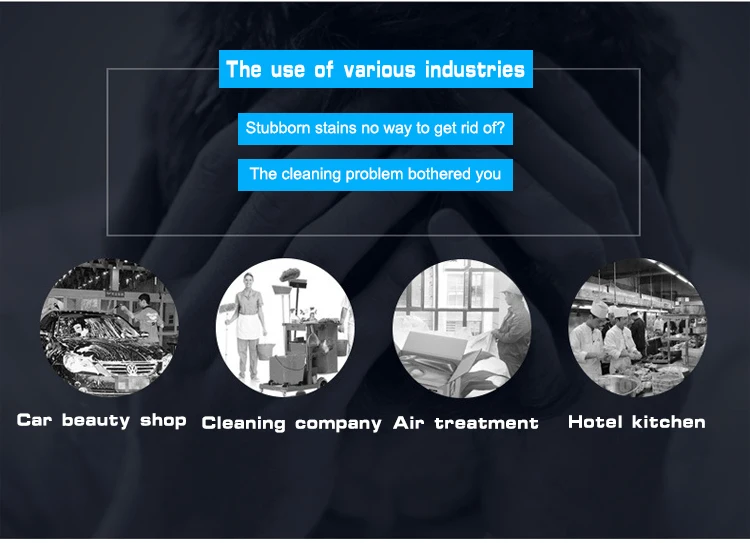 The use of various industries

Stubborn stains no way to get rid of?

The cleaning problem bothered you

Car beauty shop

Cleaning company

Air treatment

Hotel kitchen